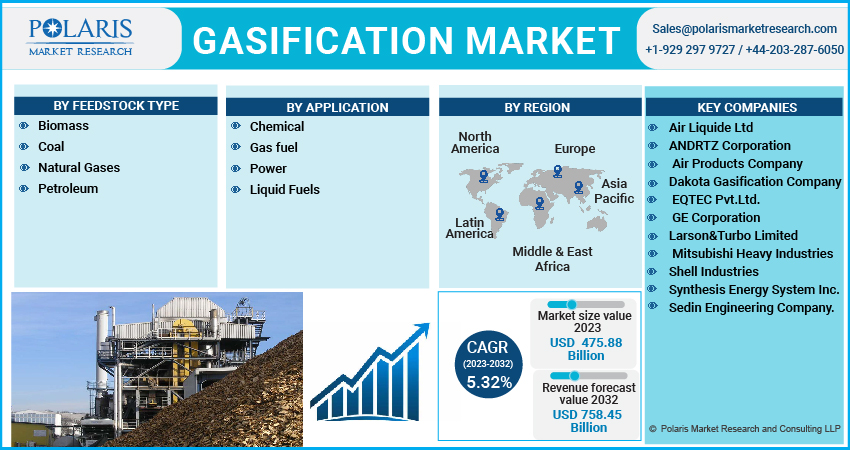 POLARIS
MARKET RESEARCH

GASIFICATION MARKET

Sales@polarismarketresearch.com
+1-929 297 9727 / +44-203-287-6050

BY FEEDSTOCK TYPE
Biomass
Coal
Natural Gases
Petroleum

BY APPLICATION
Chemical
Gas fuel
Power
Liquid Fuels

BY REGION
North America
Europe
Asia Pacific
Latin America
Middle & East Africa

KEY COMPANIES
Air Liquide Ltd
ANDRTZ Corporation
Air Products Company
Dakota Gasification Company
EQTEC Pvt.Ltd.
GE Corporation
Larson&Turbo Limited
Mitsubishi Heavy Industries
Shell Industries
Synthesis Energy System Inc.
Sedin Engineering Company.

CAGR
(2023-2032)
5.32%

Market size value 2023
USD 475.88 Billion

Revenue forecast value 2032
USD 758.45 Billion

© Polaris Market Research and Consulting LLP